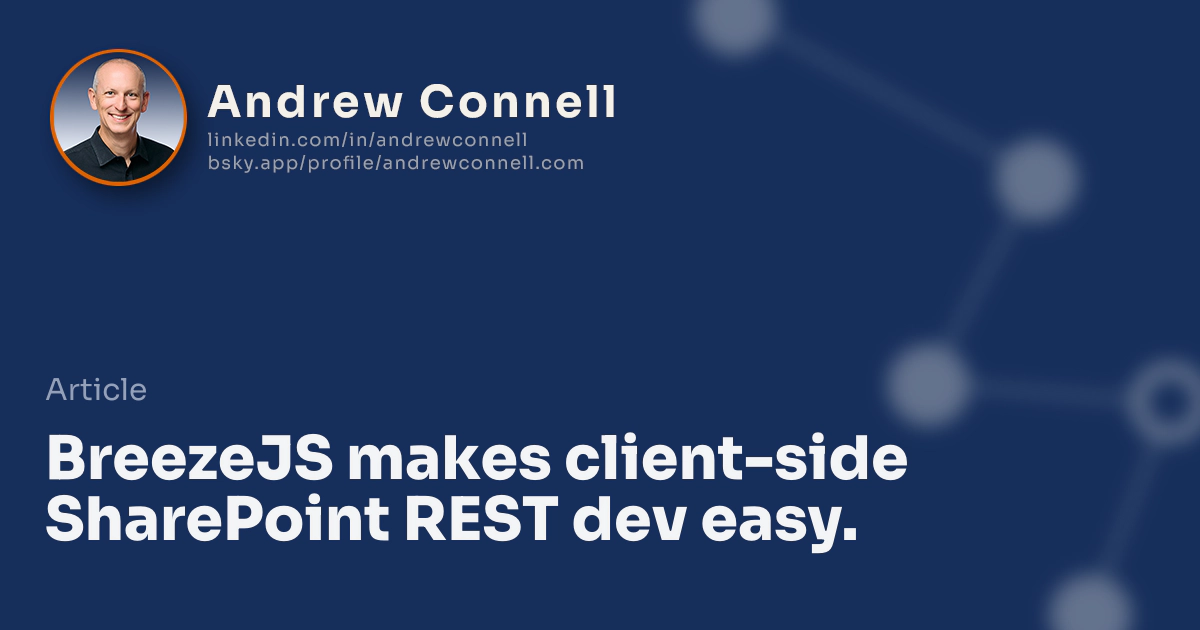 Andrew Connell
linkedin.com/in/andrewconnell
bsky.app/profile/andrewconnell.com

Article

BreezeJS makes client-side SharePoint REST dev easy.